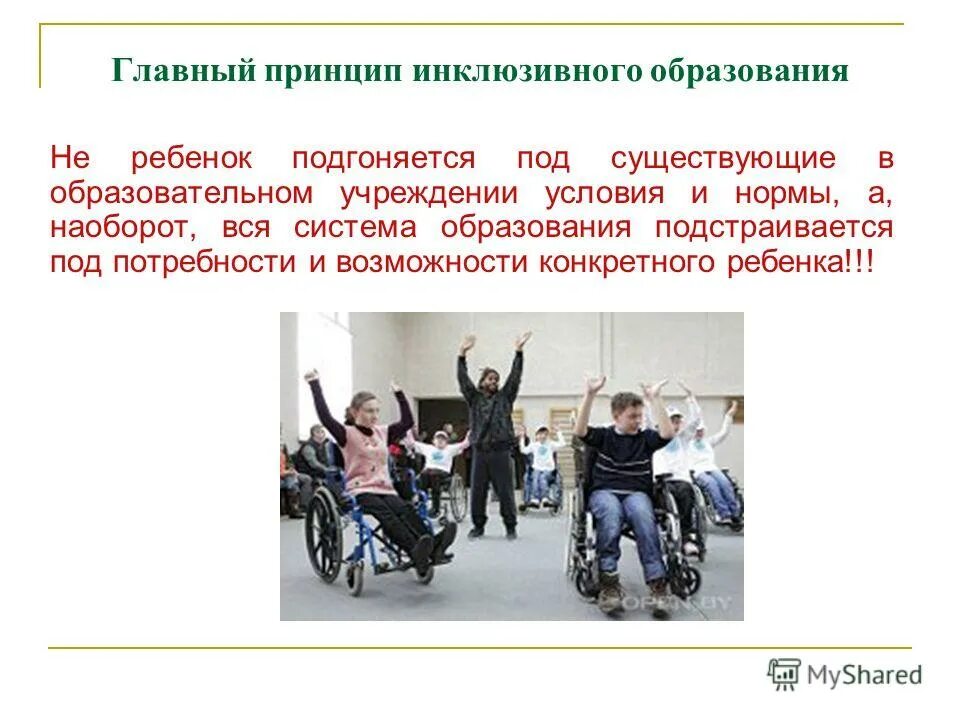 Главный принцип инклюзивного образования

Не ребенок подгоняется под существующие в образовательном учреждении условия и нормы, а, наоборот, вся система образования подстраивается под потребности и возможности конкретного ребенка!!!

OPEN.BY

MyShared